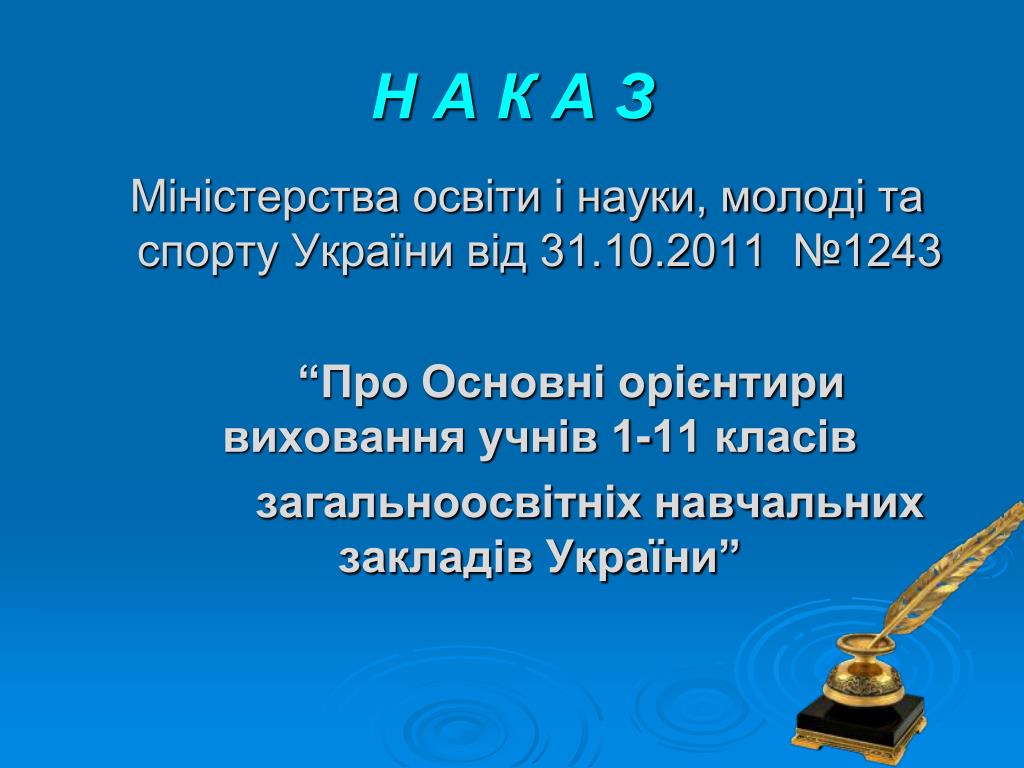 Н А К А З

Міністерства освіти і науки, молоді та спорту України від 31.10.2011 №1243

“Про Основні орієнтири виховання учнів 1-11 класів

загальноосвітніх навчальних закладів України”